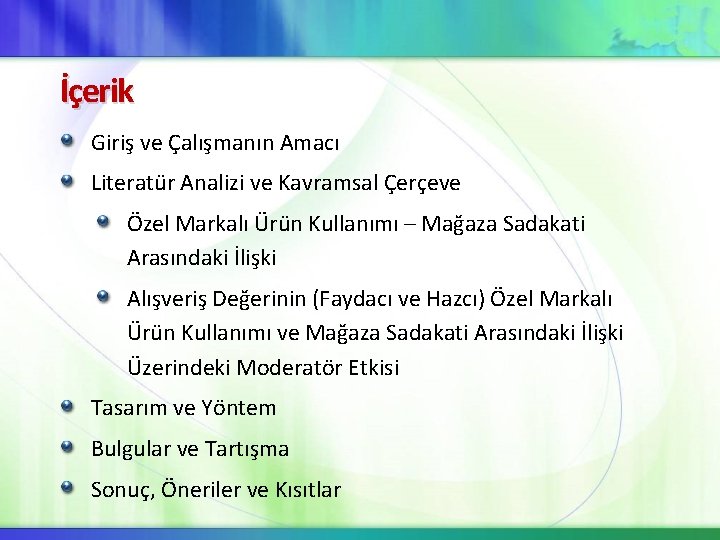 İçerik

Giriş ve Çalışmanın Amacı

Literatür Analizi ve Kavramsal Çerçeve

Özel Markalı Ürün Kullanımı – Mağaza Sadakati Arasındaki İlişki

Alışveriş Değerinin (Faydacı ve Hazcı) Özel Markalı Ürün Kullanımı ve Mağaza Sadakati Arasındaki İlişki Üzerindeki Moderatör Etkisi

Tasarım ve Yöntem

Bulgular ve Tartışma

Sonuç, Öneriler ve Kısıtlar